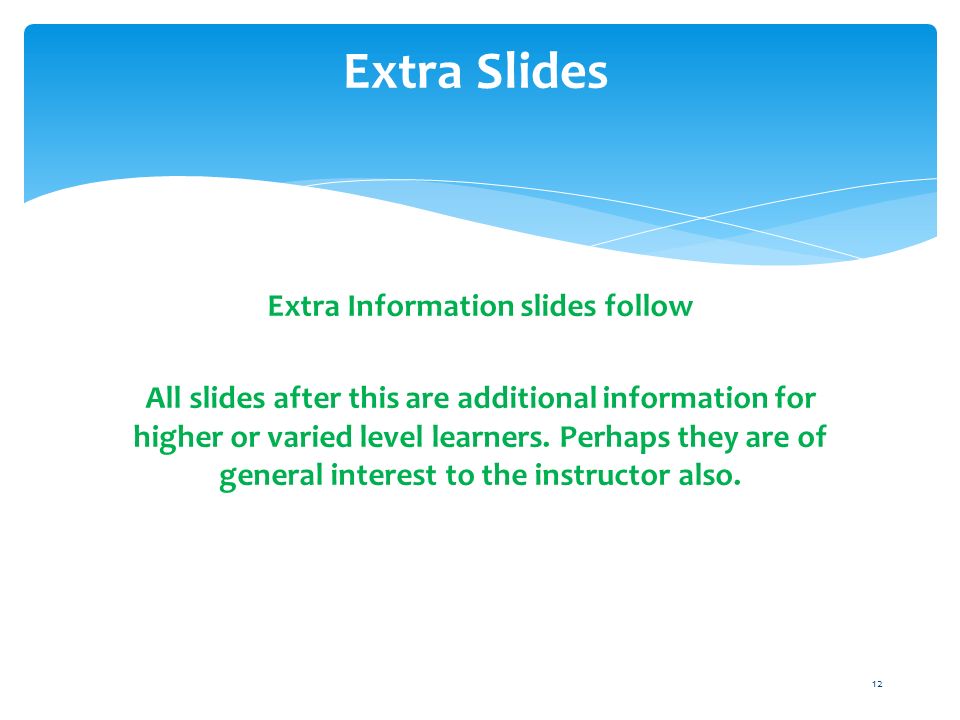 Extra Slides

Extra Information slides follow

All slides after this are additional information for higher or varied level learners. Perhaps they are of general interest to the instructor also.

12